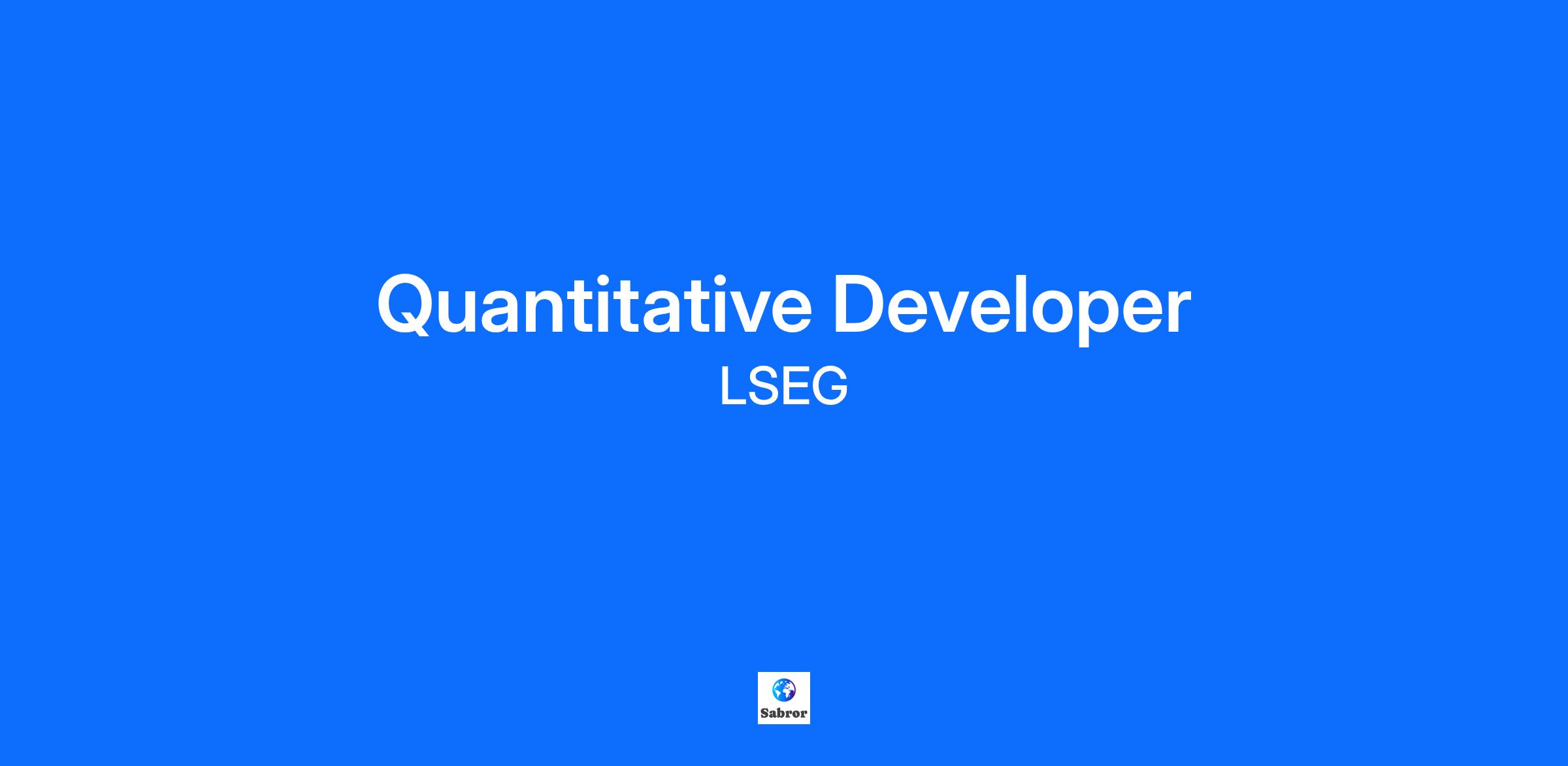 Quantitative Developer
LSEG

Sabror